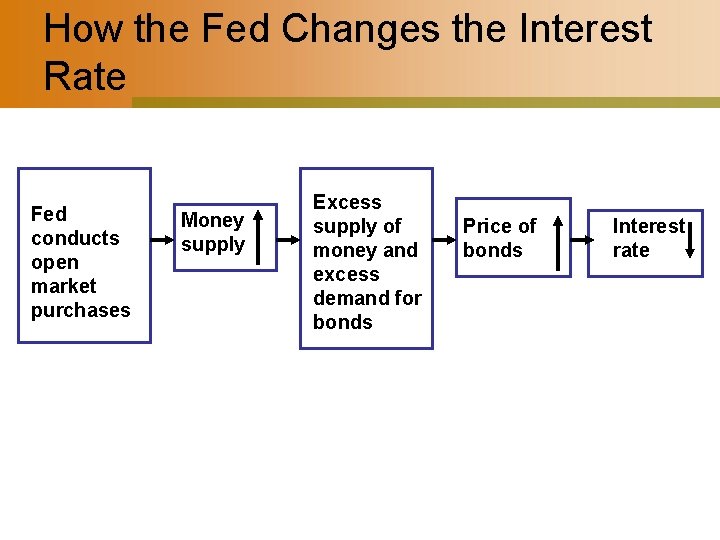 How the Fed Changes the Interest Rate

Fed conducts open market purchases

Money supply

Excess supply of money and excess demand for bonds

Price of bonds

Interest rate